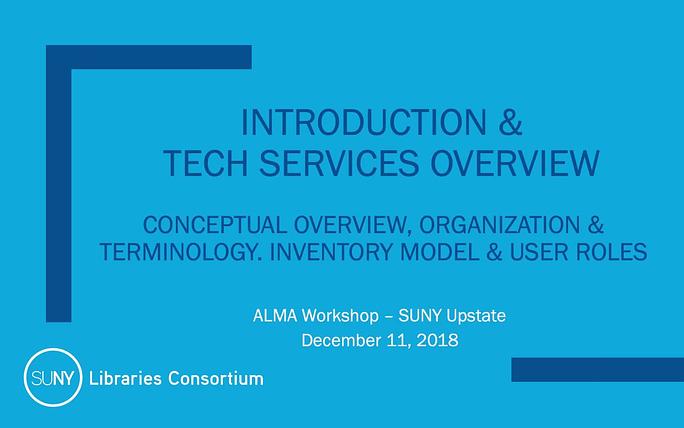 INTRODUCTION & TECH SERVICES OVERVIEW

CONCEPTUAL OVERVIEW, ORGANIZATION & TERMINOLOGY. INVENTORY MODEL & USER ROLES

ALMA Workshop – SUNY Upstate
December 11, 2018

SUNY Libraries Consortium